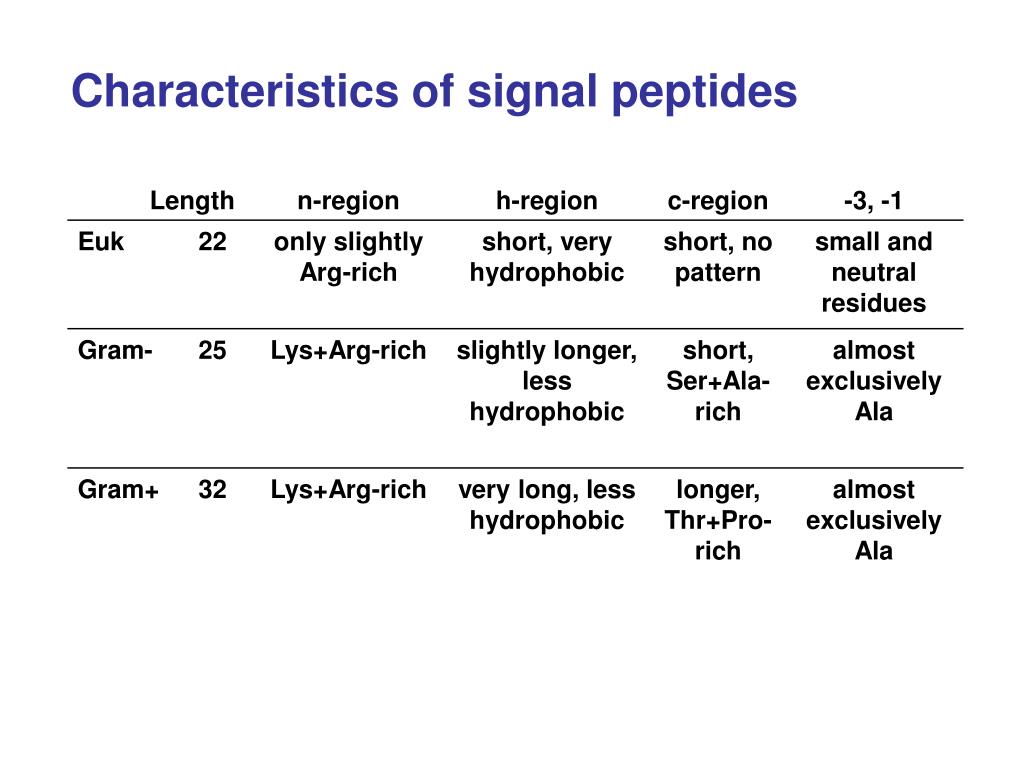 Characteristics of signal peptides

| | Length | n-region | h-region | c-region | -3, -1 |
|---|---|---|---|---|---|
| Euk | 22 | only slightly Arg-rich | short, very hydrophobic | short, no pattern | small and neutral residues |
| Gram- | 25 | Lys+Arg-rich | slightly longer, less hydrophobic | short, Ser+Ala-rich | almost exclusively Ala |
| Gram+ | 32 | Lys+Arg-rich | very long, less hydrophobic | longer, Thr+Pro-rich | almost exclusively Ala |